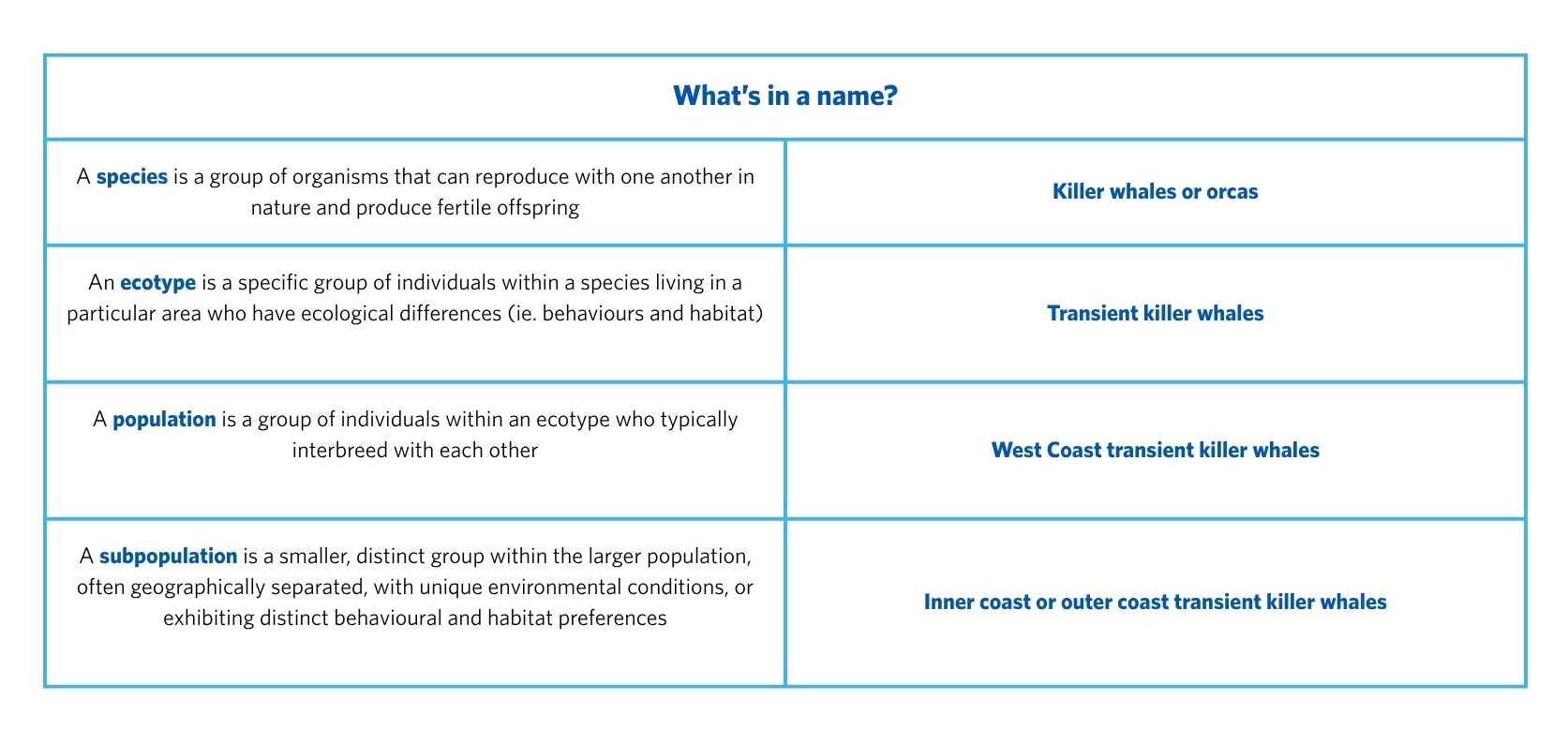 | What's in a name? | |
|---|---|
| A species is a group of organisms that can reproduce with one another in nature and produce fertile offspring | Killer whales or orcas |
| An ecotype is a specific group of individuals within a species living in a particular area who have ecological differences (ie. behaviours and habitat) | Transient killer whales |
| A population is a group of individuals within an ecotype who typically interbreed with each other | West Coast transient killer whales |
| A subpopulation is a smaller, distinct group within the larger population, often geographically separated, with unique environmental conditions, or exhibiting distinct behavioural and habitat preferences | Inner coast or outer coast transient killer whales |